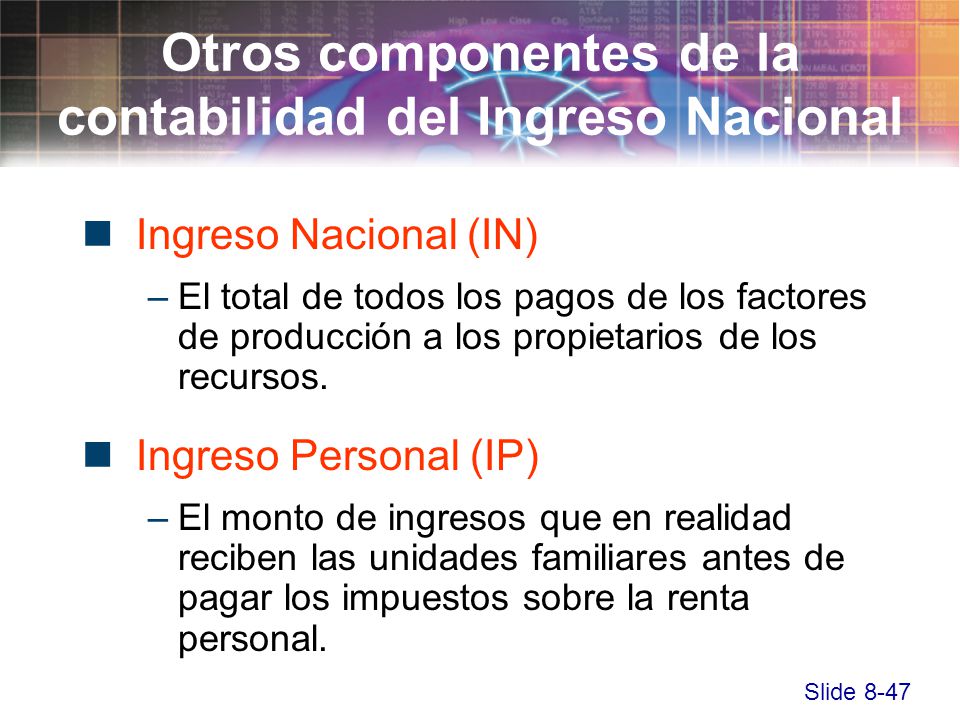 Otros componentes de la contabilidad del Ingreso Nacional

Ingreso Nacional (IN)

– El total de todos los pagos de los factores de producción a los propietarios de los recursos.

Ingreso Personal (IP)

– El monto de ingresos que en realidad reciben las unidades familiares antes de pagar los impuestos sobre la renta personal.

Slide 8-47